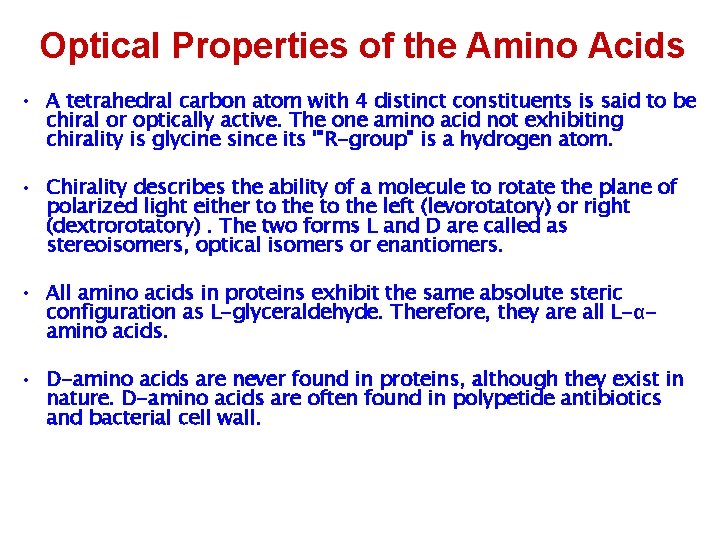 Optical Properties of the Amino Acids

• A tetrahedral carbon atom with 4 distinct constituents is said to be chiral or optically active. The one amino acid not exhibiting chirality is glycine since its '"R-group" is a hydrogen atom.

• Chirality describes the ability of a molecule to rotate the plane of polarized light either to the to the left (levorotatory) or right (dextrorotatory) . The two forms L and D are called as stereoisomers, optical isomers or enantiomers.

• All amino acids in proteins exhibit the same absolute steric configuration as L-glyceraldehyde. Therefore, they are all L-α-amino acids.

• D-amino acids are never found in proteins, although they exist in nature. D-amino acids are often found in polypetide antibiotics and bacterial cell wall.